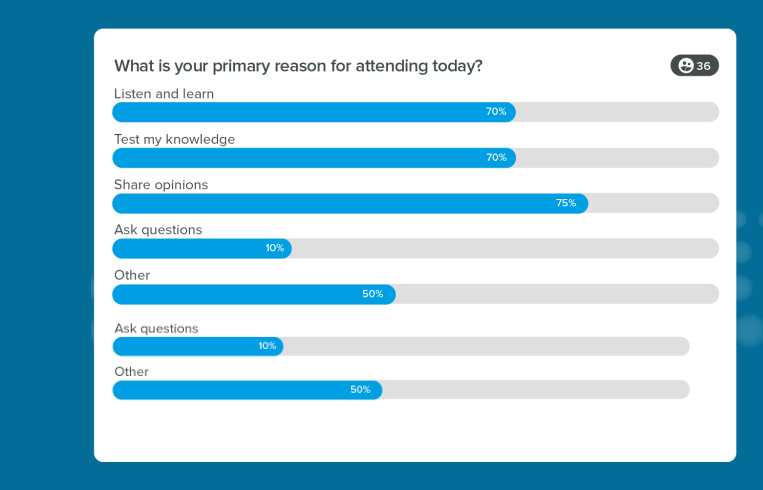 What is your primary reason for attending today?

36

Listen and learn

70%

Test my knowledge

70%

Share opinions

75%

Ask questions

10%

Other

50%

Ask questions

10%

Other

50%